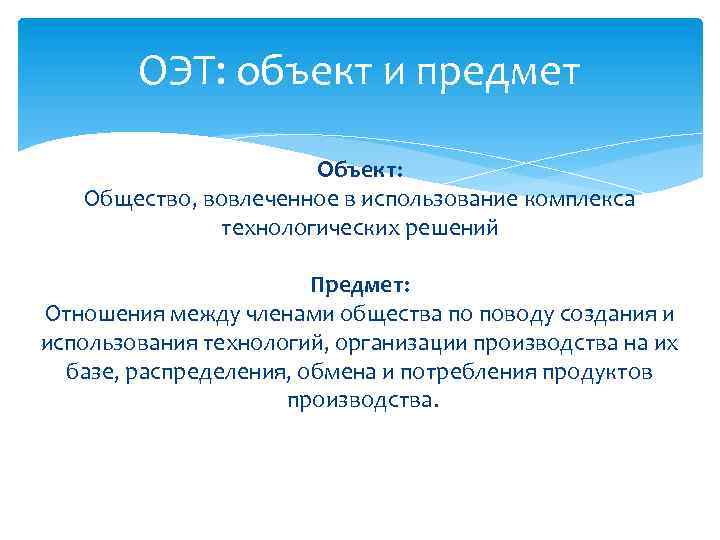 ОЭТ: объект и предмет

Объект:
Общество, вовлеченное в использование комплекса технологических решений

Предмет:
Отношения между членами общества по поводу создания и использования технологий, организации производства на их базе, распределения, обмена и потребления продуктов производства.